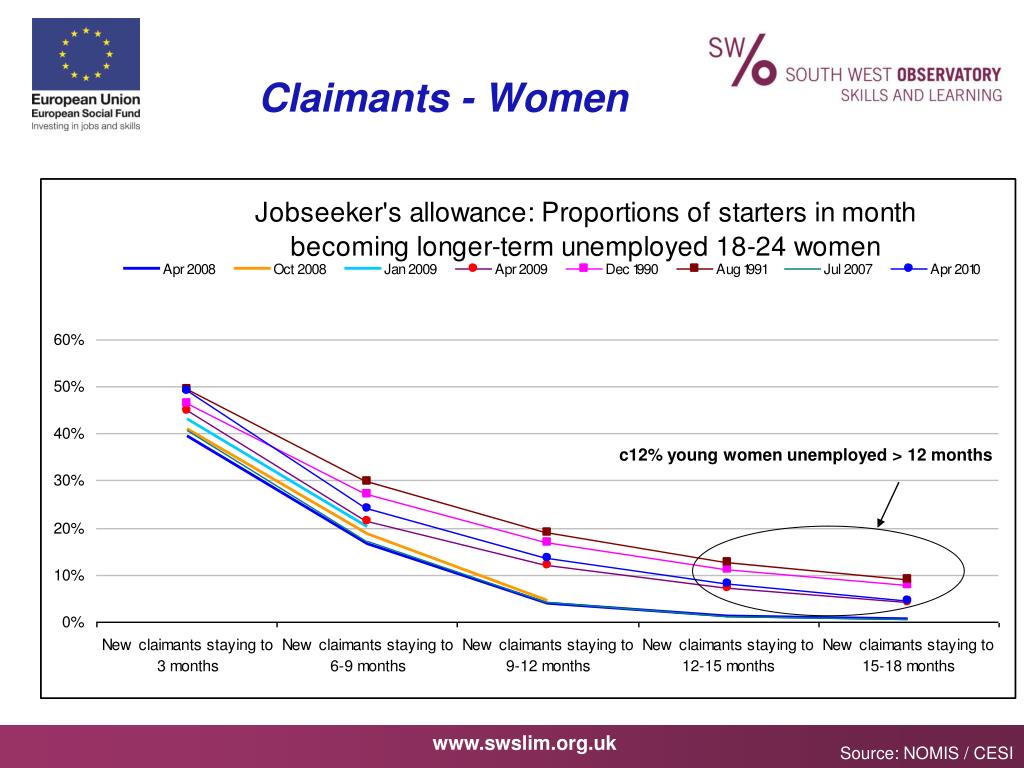 European Union
European Social Fund
Investing in jobs and skills

Claimants - Women

SW SOUTH WEST OBSERVATORY
SKILLS AND LEARNING

Jobseeker's allowance: Proportions of starters in month becoming longer-term unemployed 18-24 women

Apr 2008 Oct 2008 Jan 2009 Apr 2009 Dec 1990 Aug 1991 Jul 2007 Apr 2010

60%
50%
40%
30%
20%
10%
0%

c12% young women unemployed > 12 months

New claimants staying to 3 months
New claimants staying to 6-9 months
New claimants staying to 9-12 months
New claimants staying to 12-15 months
New claimants staying to 15-18 months

www.swslim.org.uk

Source: NOMIS / CESI